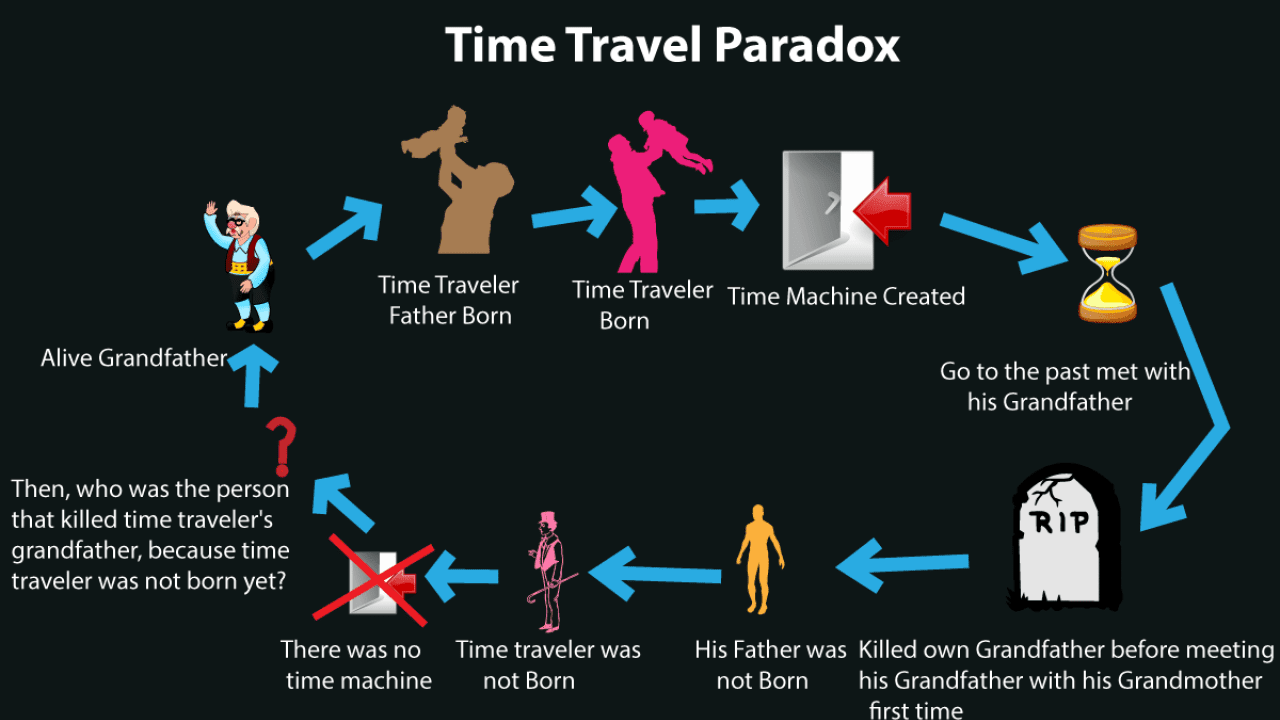 Time Travel Paradox

Alive Grandfather

Time Traveler Father Born

Time Traveler Born

Time Machine Created

Go to the past met with his Grandfather

RIP

Killed own Grandfather before meeting his Grandfather with his Grandmother first time

His Father was not Born

Time traveler was not Born

There was no time machine

?

Then, who was the person that killed time traveler's grandfather, because time traveler was not born yet?